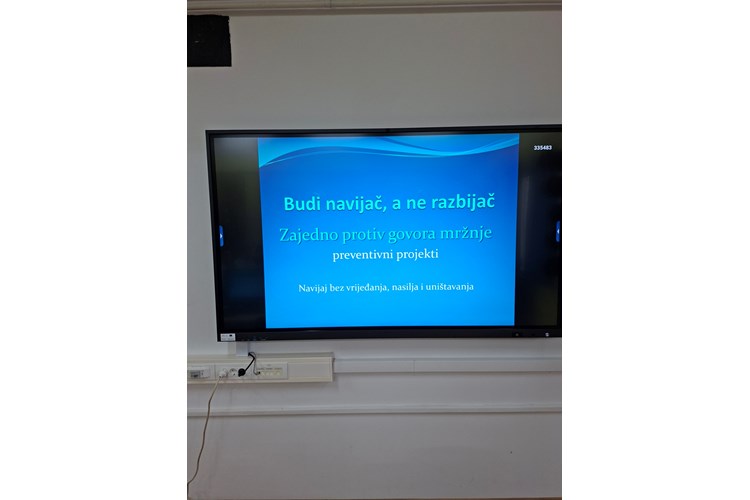 335483

Budi navijač, a ne razbijač

Zajedno protiv govora mržnje

preventivni projekti

Navijaj bez vrijeđanja, nasilja i uništavanja